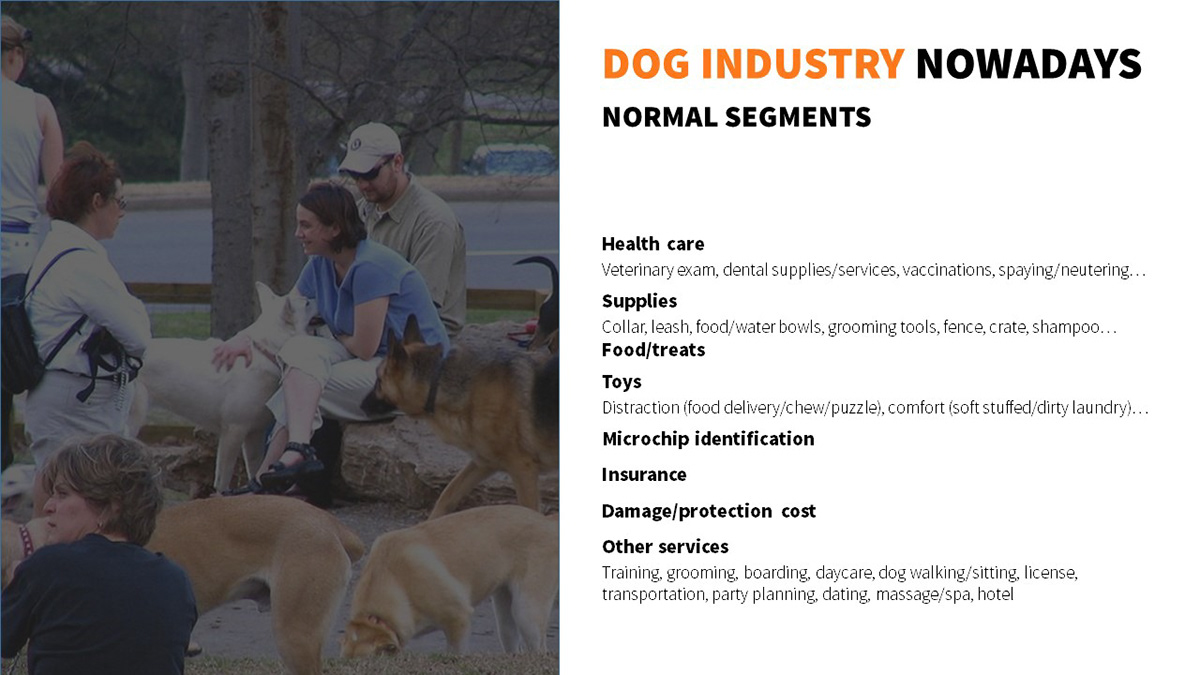 DOG INDUSTRY NOWADAYS

NORMAL SEGMENTS

Health care
Veterinary exam, dental supplies/services, vaccinations, spaying/neutering…

Supplies
Collar, leash, food/water bowls, grooming tools, fence, crate, shampoo…

Food/treats

Toys
Distraction (food delivery/chew/puzzle), comfort (soft stuffed/dirty laundry)…

Microchip identification

Insurance

Damage/protection cost

Other services
Training, grooming, boarding, daycare, dog walking/sitting, license, transportation, party planning, dating, massage/spa, hotel